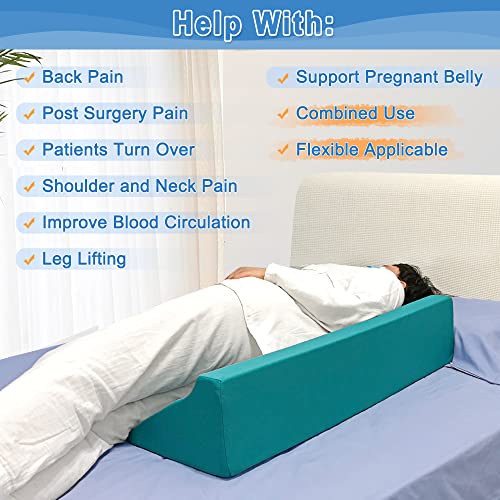 Help With:

✓ Back Pain
✓ Post Surgery Pain
✓ Patients Turn Over
✓ Shoulder and Neck Pain
✓ Improve Blood Circulation
✓ Leg Lifting

✓ Support Pregnant Belly
✓ Combined Use
✓ Flexible Applicable